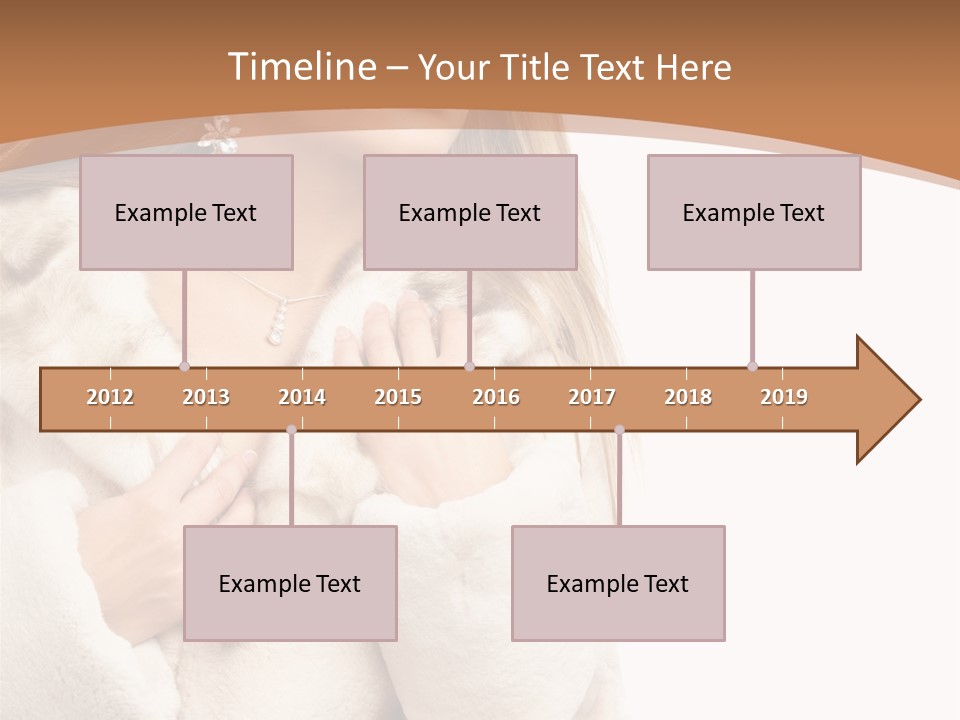 Timeline – Your Title Text Here

Example Text

Example Text

Example Text

2012 2013 2014 2015 2016 2017 2018 2019

Example Text

Example Text